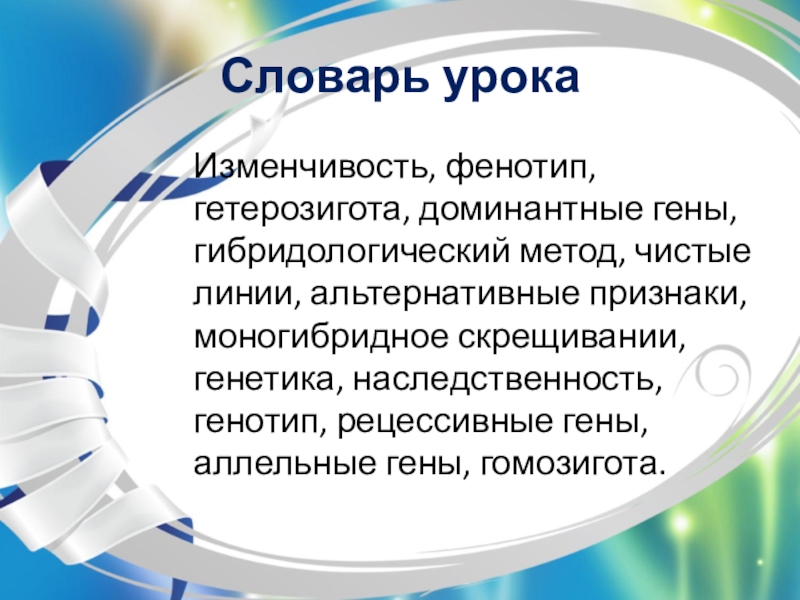 Словарь урока

Изменчивость, фенотип, гетерозигота, доминантные гены, гибридологический метод, чистые линии, альтернативные признаки, моногибридное скрещивании, генетика, наследственность, генотип, рецессивные гены, аллельные гены, гомозигота.